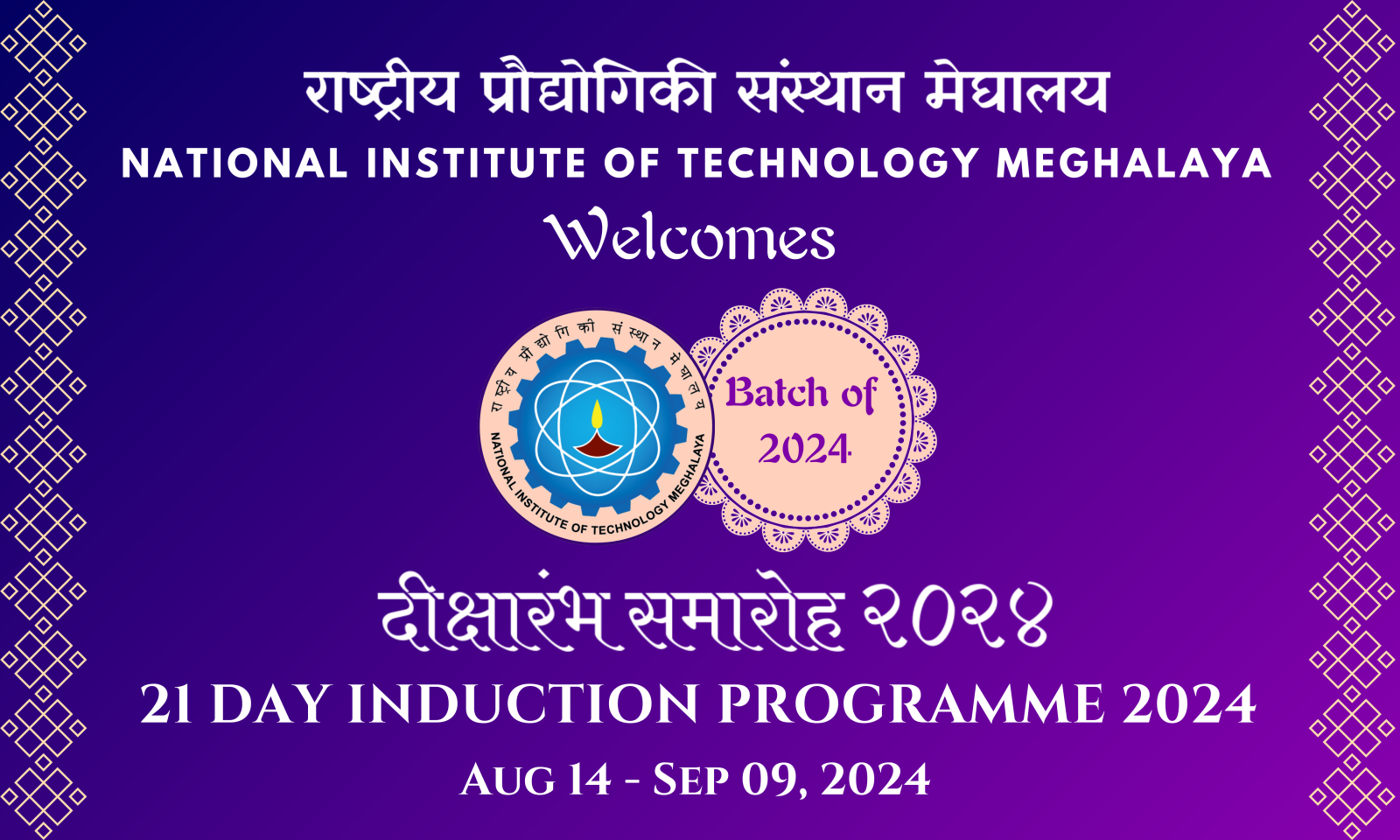 राष्ट्रीय प्रौद्योगिकी संस्थान मेघालय
NATIONAL INSTITUTE OF TECHNOLOGY MEGHALAYA
Welcomes

राष्ट्रीय प्रौद्योगिकी संस्थान मेघालय
NATIONAL INSTITUTE OF TECHNOLOGY MEGHALAYA

Batch of
2024

दीक्षारंभ समारोह २०२४
21 DAY INDUCTION PROGRAMME 2024
AUG 14 - SEP 09, 2024